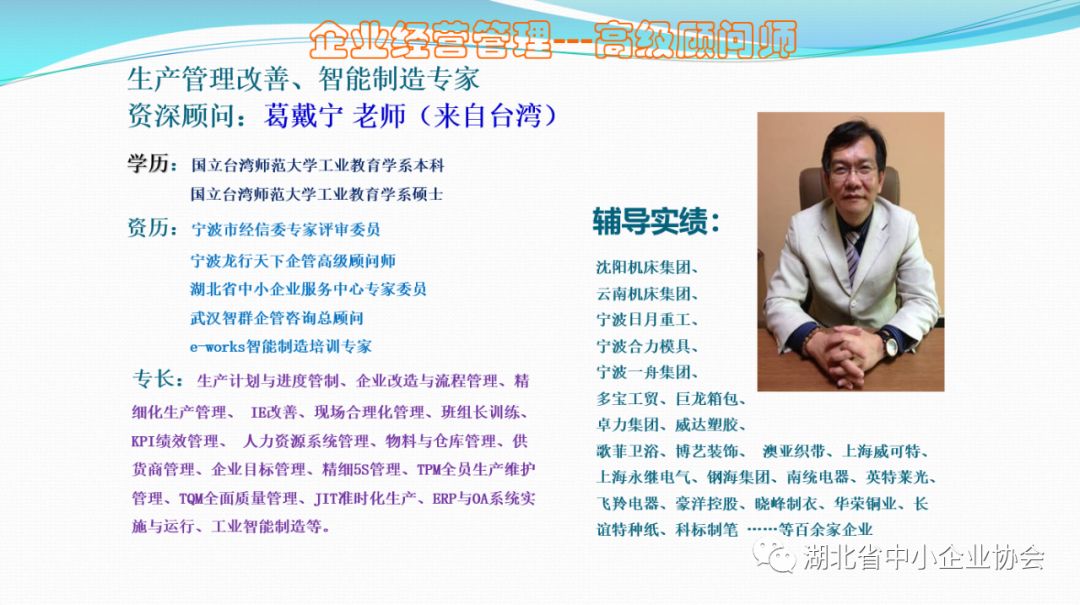 企业经营管理---高级顾问师

生产管理改善、智能制造专家
资深顾问：葛戴宁 老师（来自台湾）

学历：国立台湾师范大学工业教育学系本科
国立台湾师范大学工业教育学系硕士

资历：宁波市经信委专家评审委员
宁波龙行天下企管高级顾问师
湖北省中小企业服务中心专家委员
武汉智群企管咨询总顾问
e-works智能制造培训专家

专长：生产计划与进度管制、企业改造与流程管理、精细化生产管理、 IE改善、现场合理化管理、班组长训练、KPI绩效管理、 人力资源系统管理、物料与仓库管理、供货商管理、企业目标管理、精细5S管理、TPM全员生产维护管理、TQM全面质量管理、JIT准时化生产、ERP与OA系统实施与运行、工业智能制造等。

辅导实绩：
沈阳机床集团、
云南机床集团、
宁波日月重工、
宁波合力模具、
宁波一舟集团、
多宝工贸、巨龙箱包、
卓力集团、威达塑胶、
歌菲卫浴、博艺装饰、 澳亚织带、上海威可特、
上海永继电气、钢海集团、南统电器、英特莱光、
飞羚电器、豪洋控股、晓峰制衣、华荣铜业、长谊特种纸、科标制笔 ……等百余家企业

湖北省中小企业协会